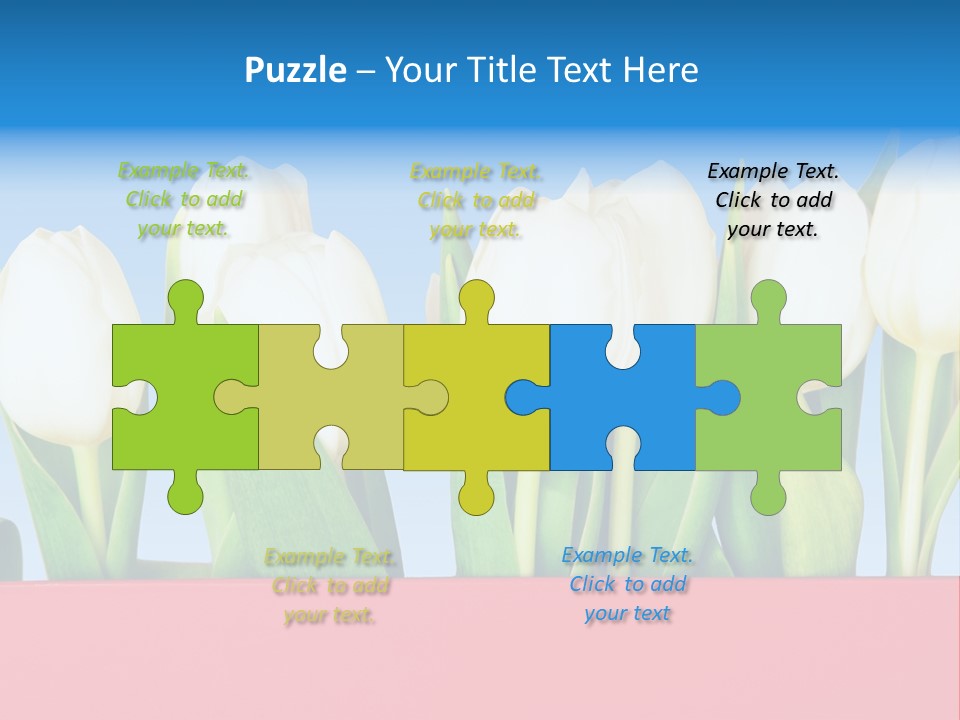 Puzzle – Your Title Text Here

Example Text. Click to add your text.

Example Text. Click to add your text.

Example Text. Click to add your text.

Example Text. Click to add your text.

Example Text. Click to add your text